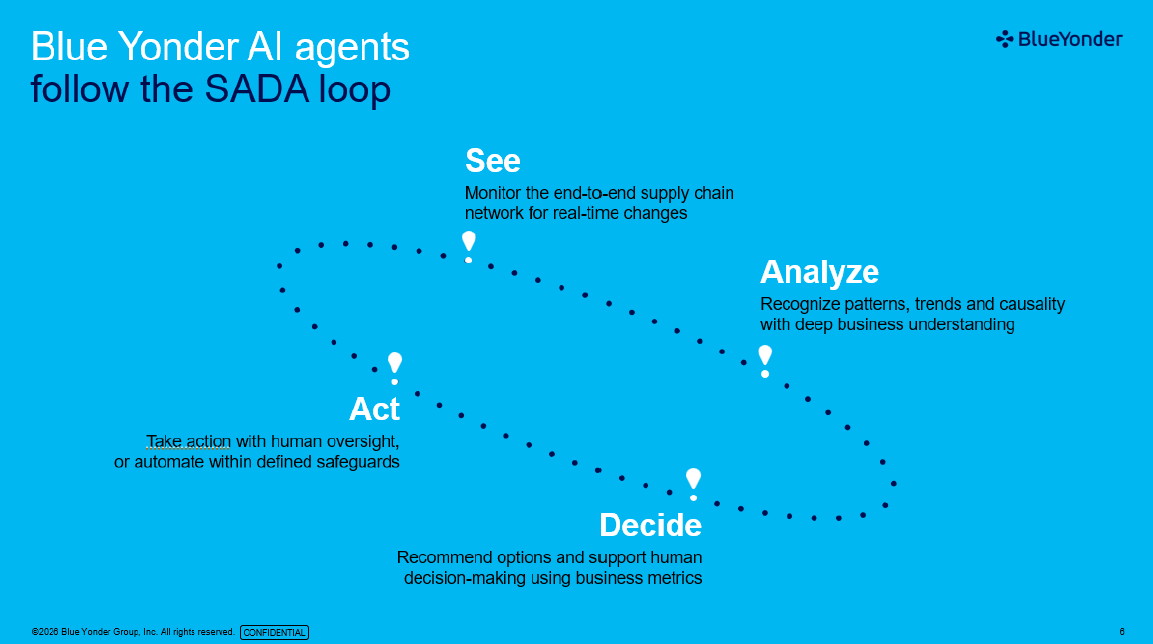 Blue Yonder AI agents
follow the SADA loop

BlueYonder

See

Monitor the end-to-end supply chain network for real-time changes

Analyze

Recognize patterns, trends and causality with deep business understanding

Act

Take action with human oversight, or automate within defined safeguards

Decide

Recommend options and support human decision-making using business metrics

©2026 Blue Yonder Group, Inc. All rights reserved. CONFIDENTIAL

6